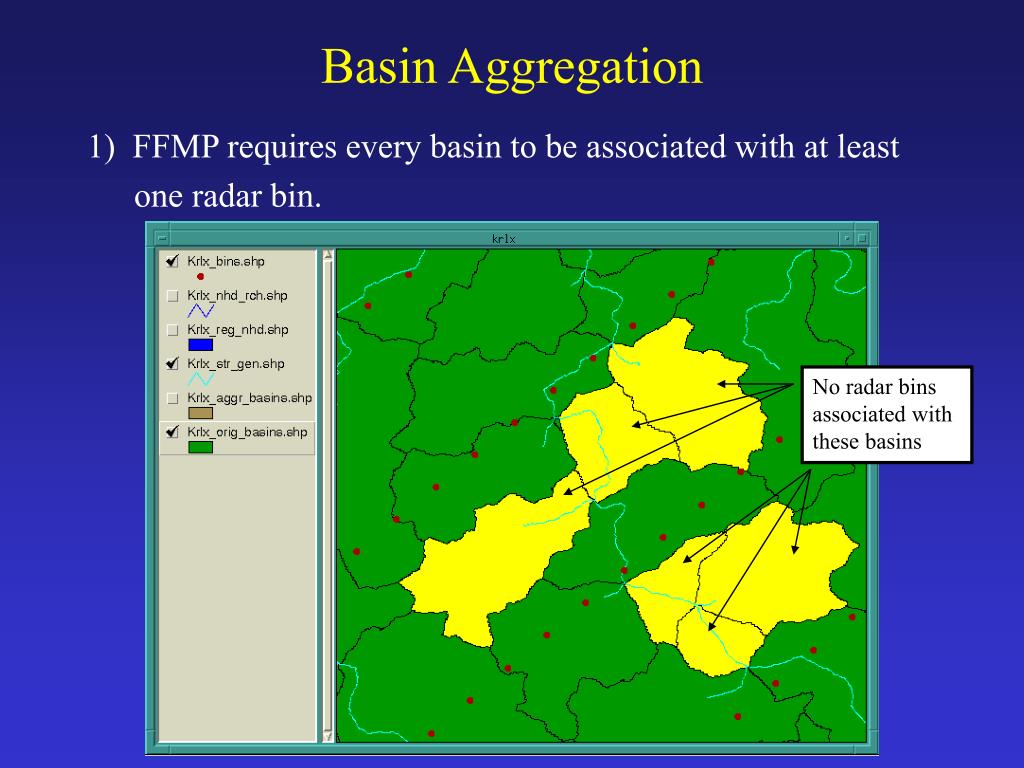 Basin Aggregation

1) FFMP requires every basin to be associated with at least one radar bin.

krlx

Krlx_bins.shp
Krlx_nhd_rch.shp
Krlx_reg_nhd.shp
Krlx_str_gen.shp
Krlx_aggr_basins.shp
Krlx_orig_basins.shp

No radar bins associated with these basins